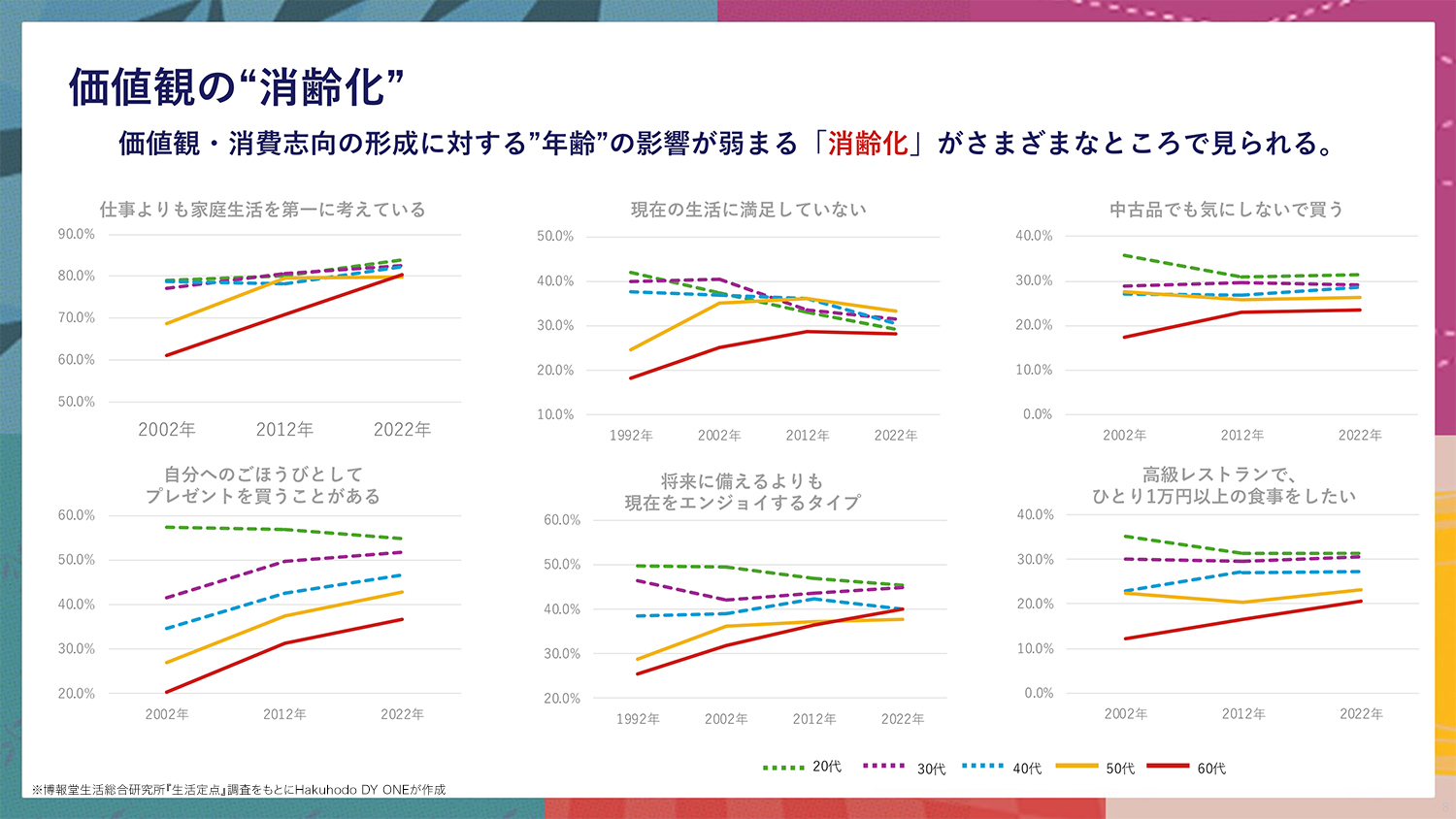 価値観の“消齢化”

価値観・消費志向の形成に対する”年齢”の影響が弱まる「消齢化」がさまざまなところで見られる。

仕事よりも家庭生活を第一に考えている

90.0%
80.0%
70.0%
60.0%
50.0%

2002年 2012年 2022年

現在の生活に満足していない

50.0%
40.0%
30.0%
20.0%
10.0%

1992年 2002年 2012年 2022年

中古品でも気にしないで買う

40.0%
30.0%
20.0%
10.0%
0.0%

2002年 2012年 2022年

自分へのごほうびとして
プレゼントを買うことがある

60.0%
50.0%
40.0%
30.0%
20.0%

2002年 2012年 2022年

将来に備えるよりも
現在をエンジョイするタイプ

60.0%
50.0%
40.0%
30.0%
20.0%

1992年 2002年 2012年 2022年

高級レストランで、
ひとり1万円以上の食事をしたい

40.0%
30.0%
20.0%
10.0%
0.0%

2002年 2012年 2022年

20代 30代 40代 50代 60代

※博報堂生活総合研究所『生活定点』調査をもとにHakuhodo DY ONEが作成